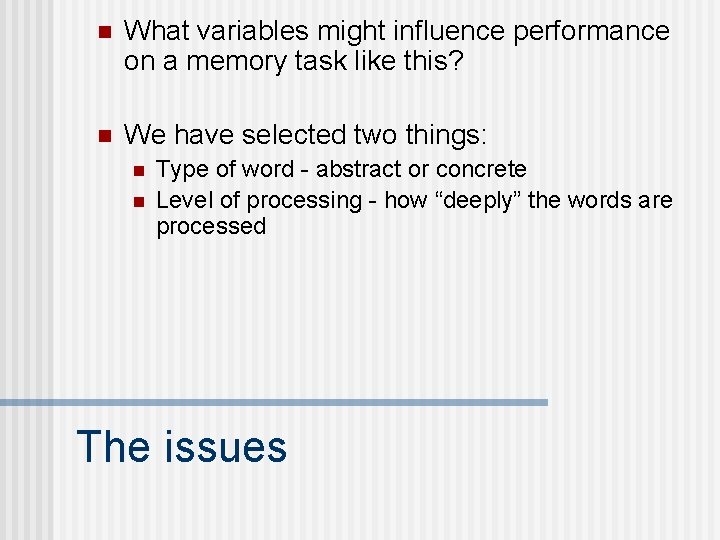 What variables might influence performance on a memory task like this?

We have selected two things:

Type of word - abstract or concrete

Level of processing - how “deeply” the words are processed

The issues